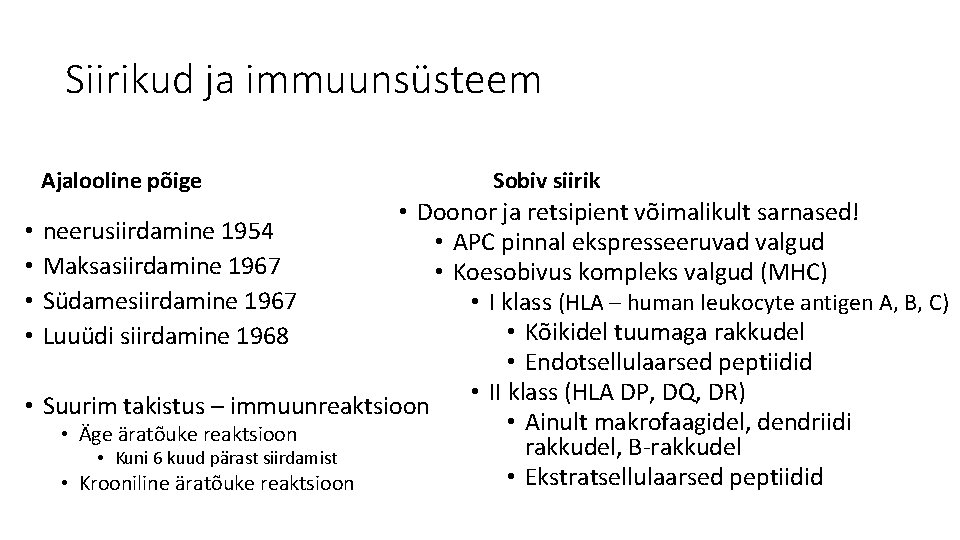 Siirikud ja immuunsüsteem

Ajalooline põige

• neerusiirdamine 1954
• Maksasiirdamine 1967
• Südamesiirdamine 1967
• Luuüdi siirdamine 1968

• Suurim takistus – immuunreaktsioon
  • Äge äratõuke reaktsioon
    • Kuni 6 kuud pärast siirdamist
  • Krooniline äratõuke reaktsioon

Sobiv siirik

• Doonor ja retsipient võimalikult sarnased!
  • APC pinnal ekspresseeruvad valgud
  • Koesobivus kompleks valgud (MHC)
    • I klass (HLA – human leukocyte antigen A, B, C)
      • Kõikidel tuumaga rakkudel
      • Endotsellulaarsed peptiidid
    • II klass (HLA DP, DQ, DR)
      • Ainult makrofaagidel, dendriidi rakkudel, B-rakkudel
      • Ekstratsellulaarsed peptiidid